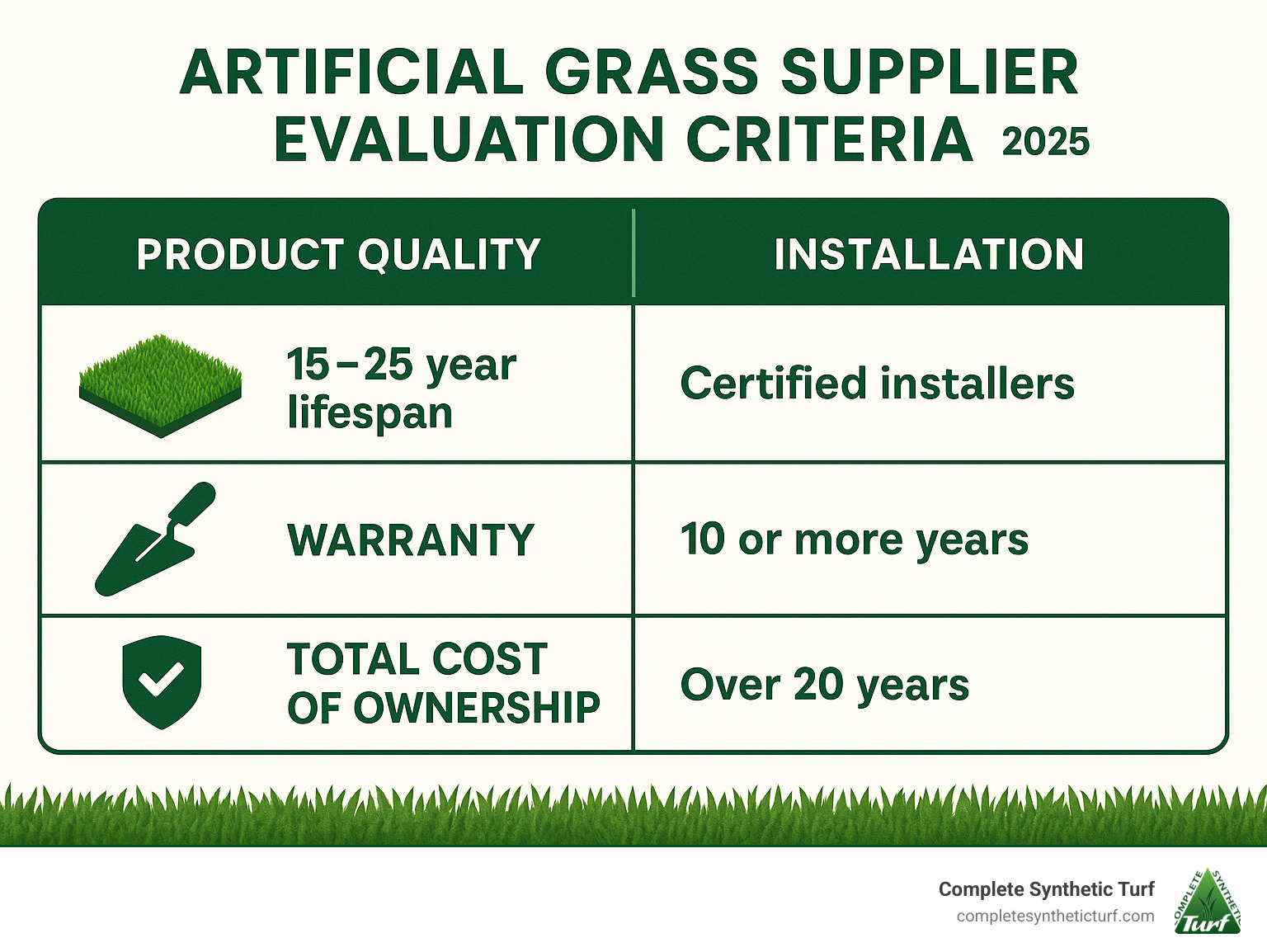 ARTIFICIAL GRASS SUPPLIER EVALUATION CRITERIA 2025

| PRODUCT QUALITY | INSTALLATION |
|---|---|
| 15–25 year lifespan | Certified installers |
| WARRANTY | 10 or more years |
| TOTAL COST OF OWNERSHIP | Over 20 years |

Complete Synthetic Turf
completesyntheticturf.com

COMPLETE SYNTHETIC Turf